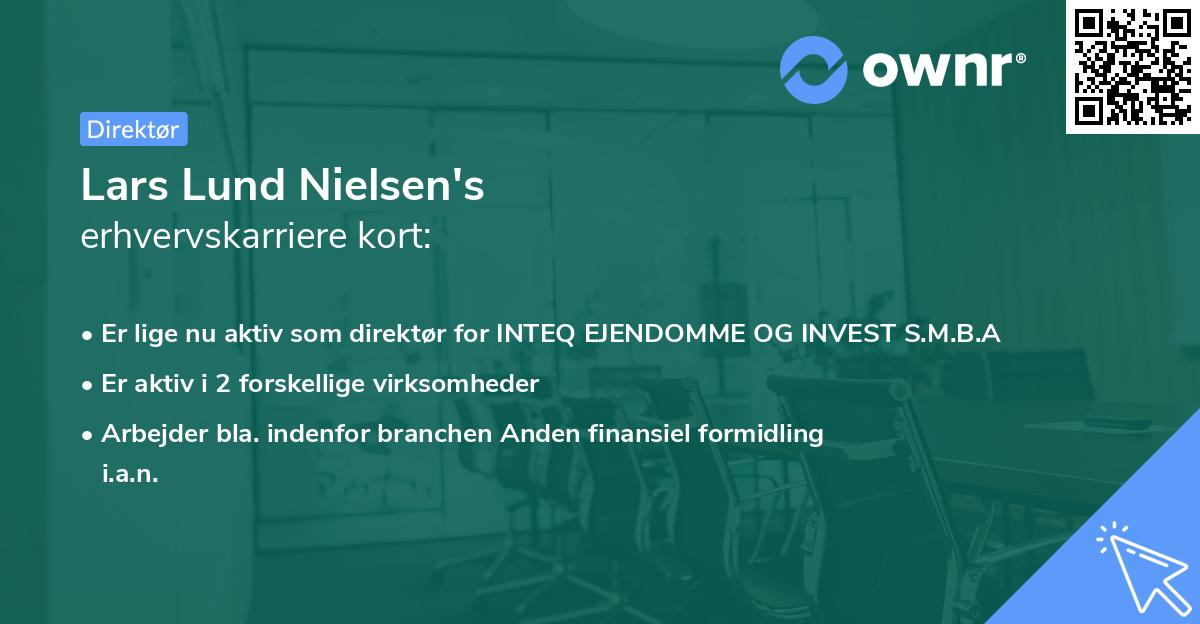 ownr®

Direktør

Lars Lund Nielsen's
erhvervskarriere kort:

• Er lige nu aktiv som direktør for INTEQ EJENDOMME OG INVEST S.M.B.A
• Er aktiv i 2 forskellige virksomheder
• Arbejder bla. indenfor branchen Anden finansiel formidling i.a.n.